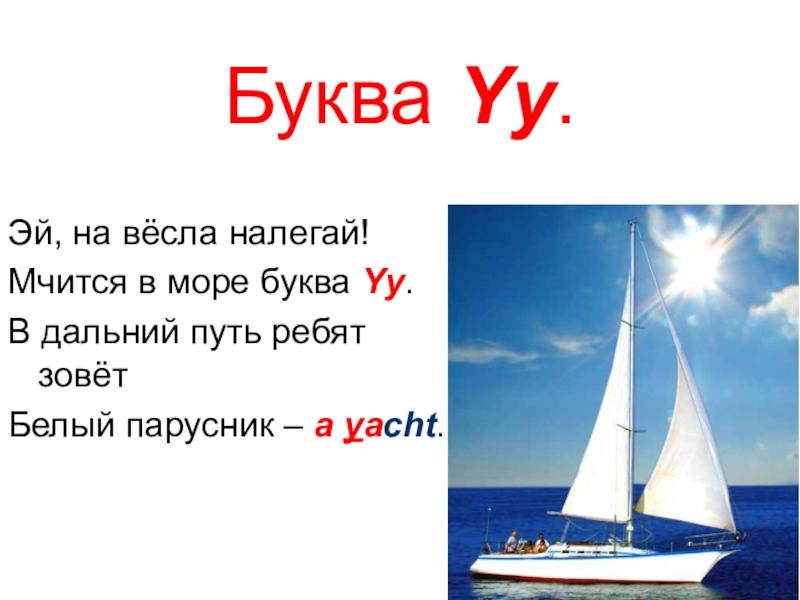 Буква Yy.

Эй, на вёсла налегай!

Мчится в море буква Yy.

В дальний путь ребят зовёт

Белый парусник – a yacht.